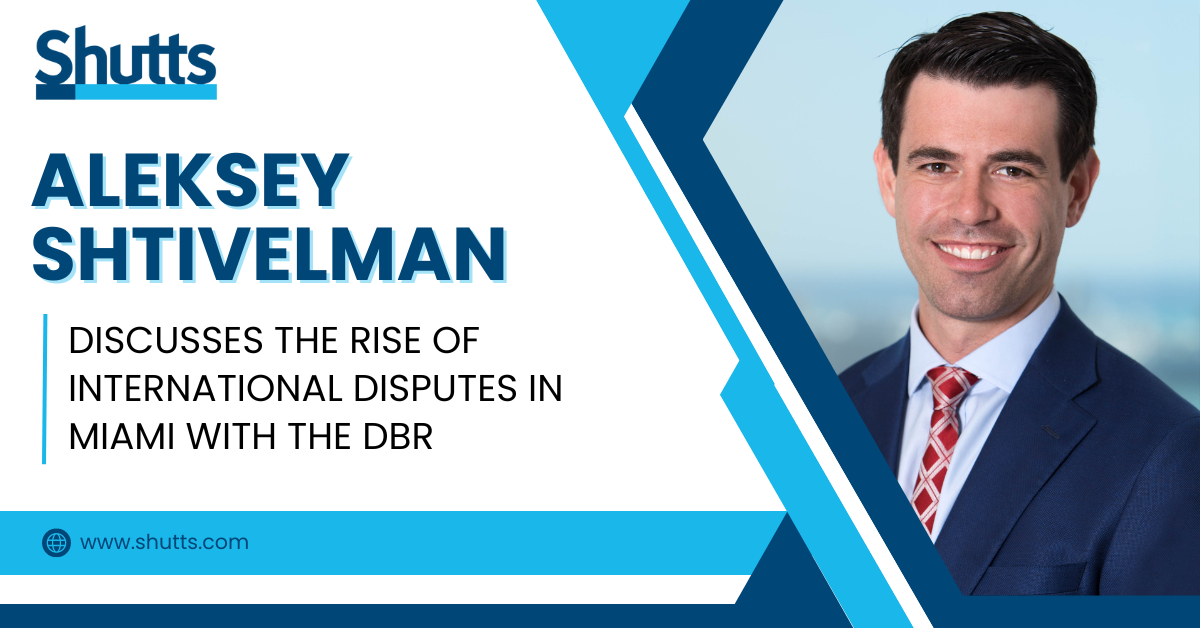 Shutts

ALEKSEY SHTIVELMAN

DISCUSSES THE RISE OF INTERNATIONAL DISPUTES IN MIAMI WITH THE DBR

www.shutts.com